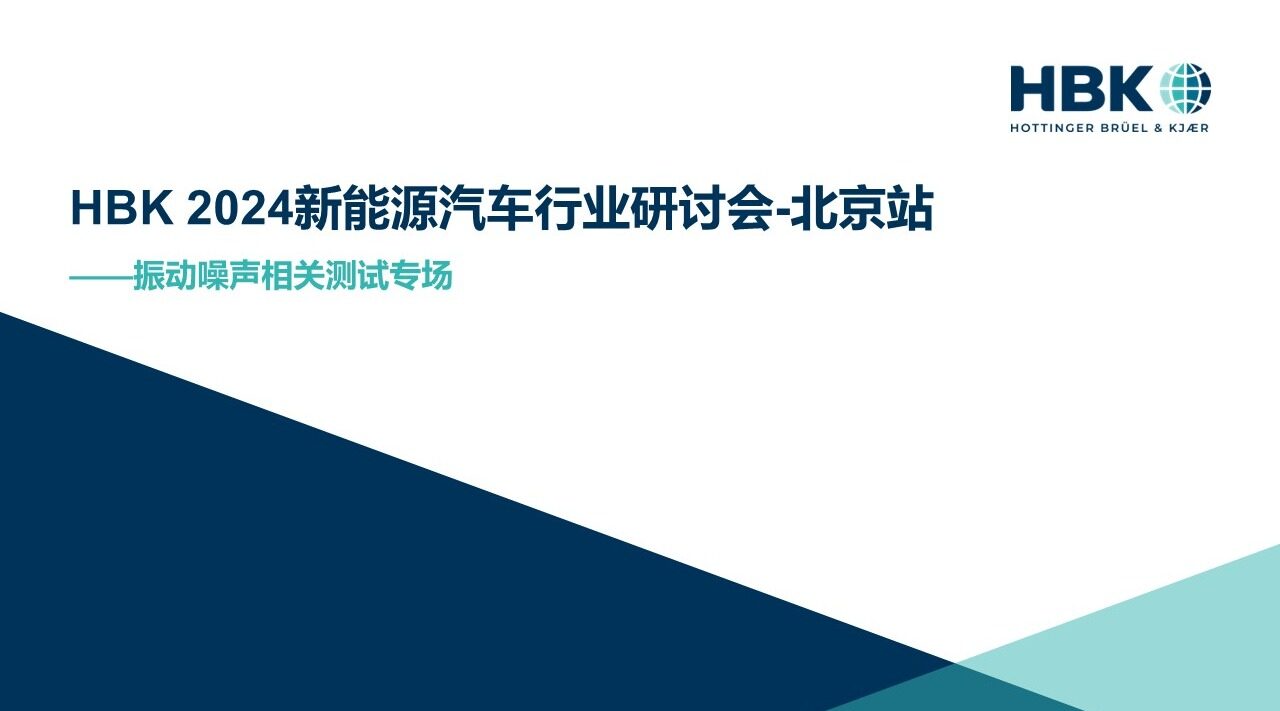 HBK
HOTTINGER BRÜEL & KJÆR

HBK 2024新能源汽车行业研讨会-北京站

——振动噪声相关测试专场